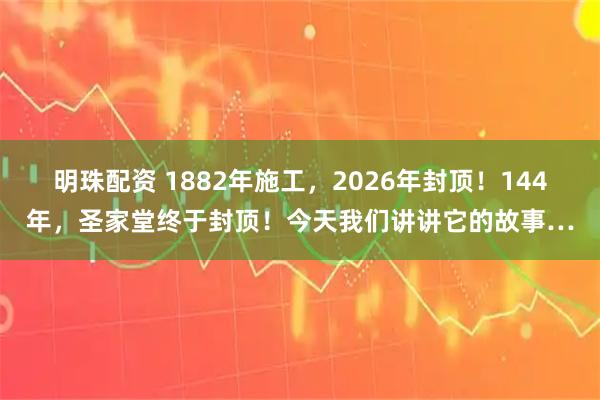 明珠配资 1882年施工，2026年封顶！144年，圣家堂终于封顶！今天我们讲讲它的故事...